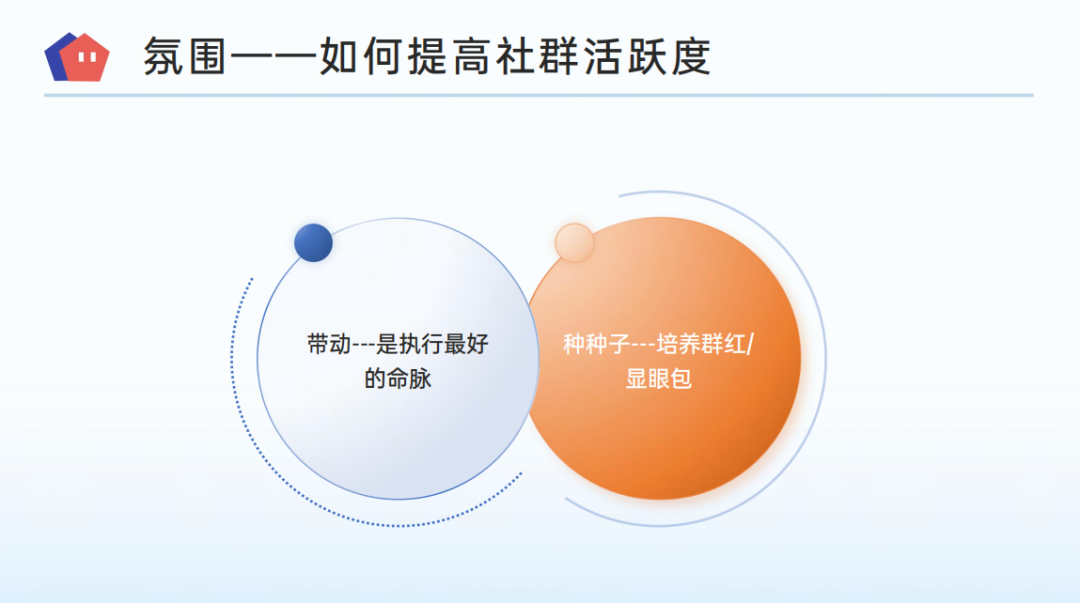 氛围——如何提高社群活跃度

带动---是执行最好的命脉

种种子---培养群红/显眼包